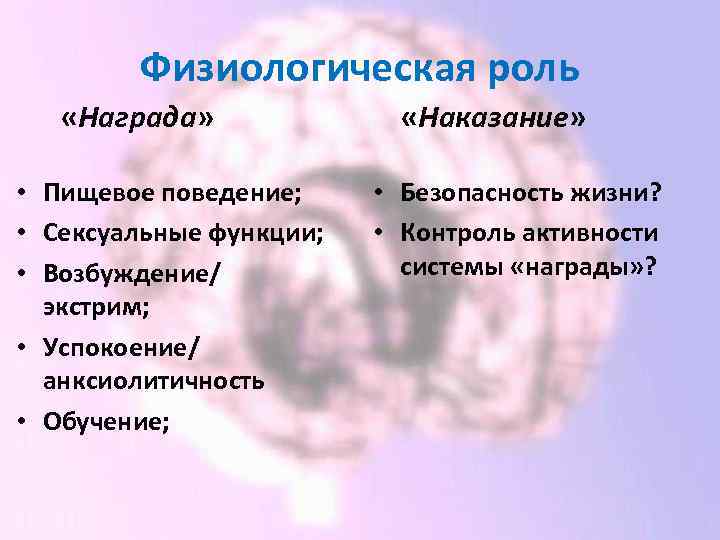 Физиологическая роль

«Награда»

• Пищевое поведение;
• Сексуальные функции;
• Возбуждение/ экстрим;
• Успокоение/ анксиолитичность
• Обучение;

«Наказание»

• Безопасность жизни?
• Контроль активности системы «награды»?